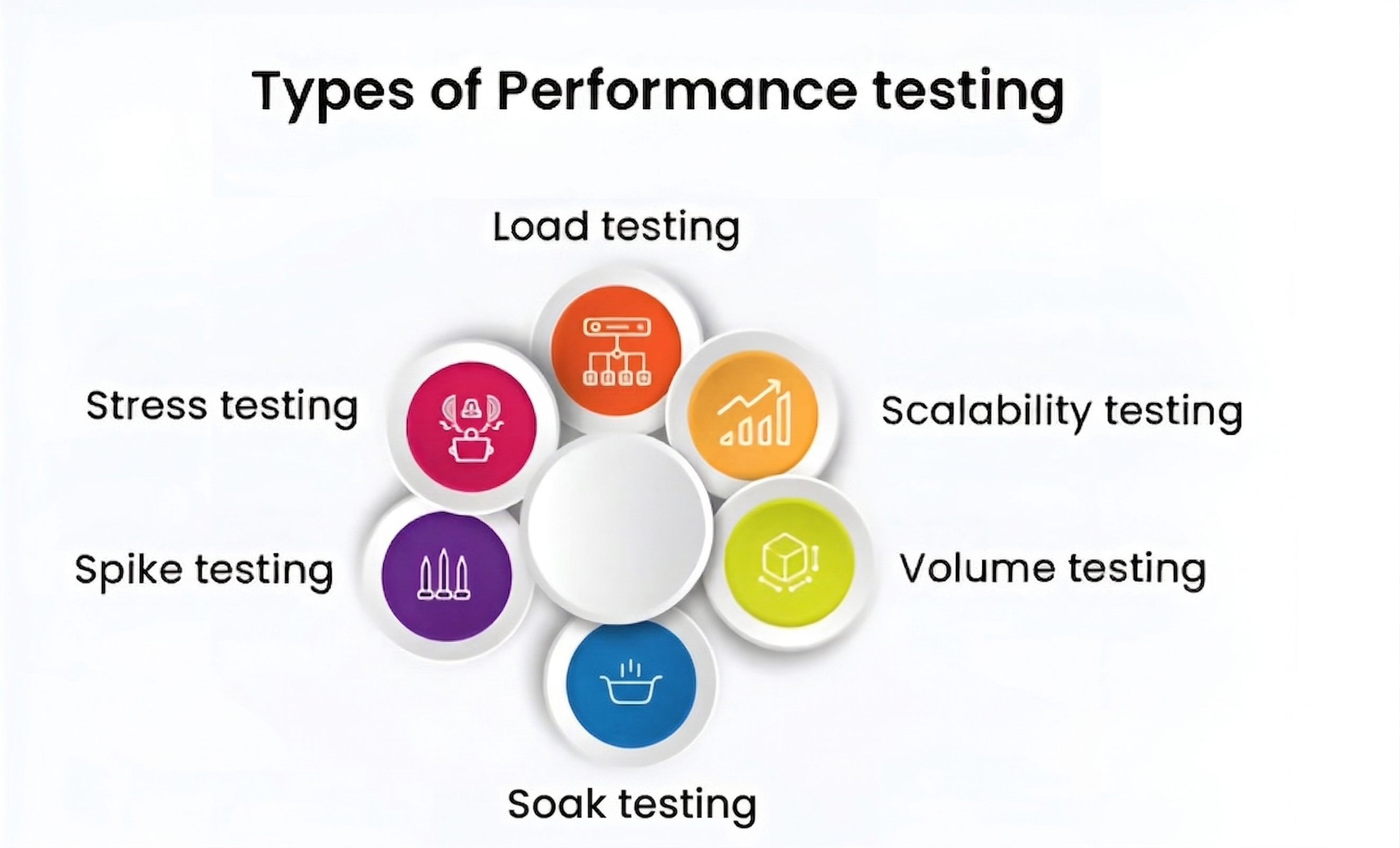 Types of Performance testing

Load testing

Stress testing

Scalability testing

Spike testing

Volume testing

Soak testing